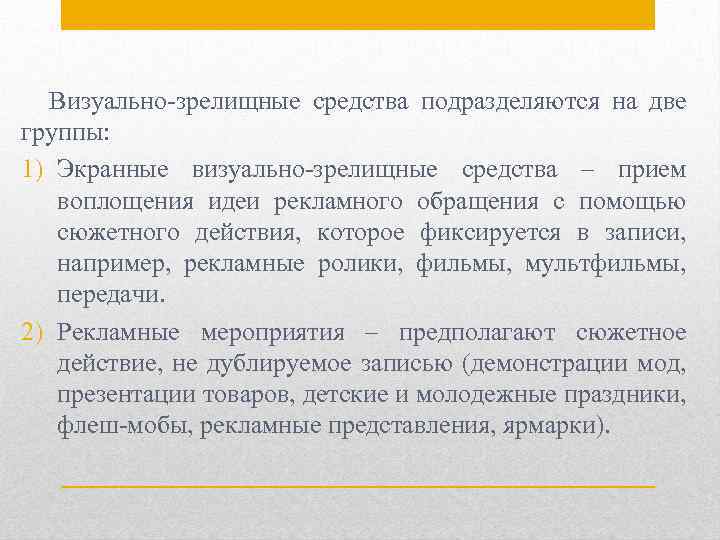 Визуально-зрелищные средства подразделяются на две группы:

1) Экранные визуально-зрелищные средства – прием воплощения идеи рекламного обращения с помощью сюжетного действия, которое фиксируется в записи, например, рекламные ролики, фильмы, мультфильмы, передачи.

2) Рекламные мероприятия – предполагают сюжетное действие, не дублируемое записью (демонстрации мод, презентации товаров, детские и молодежные праздники, флеш-мобы, рекламные представления, ярмарки).